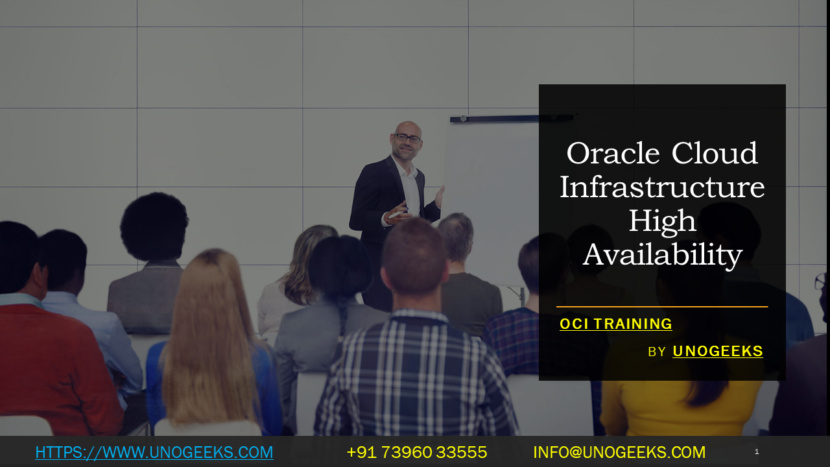 Oracle Cloud Infrastructure High Availability

OCI TRAINING

BY UNOGEEKS

HTTPS://WWW.UNOGEEKS.COM +91 73960 33555 INFO@UNOGEEKS.COM 1